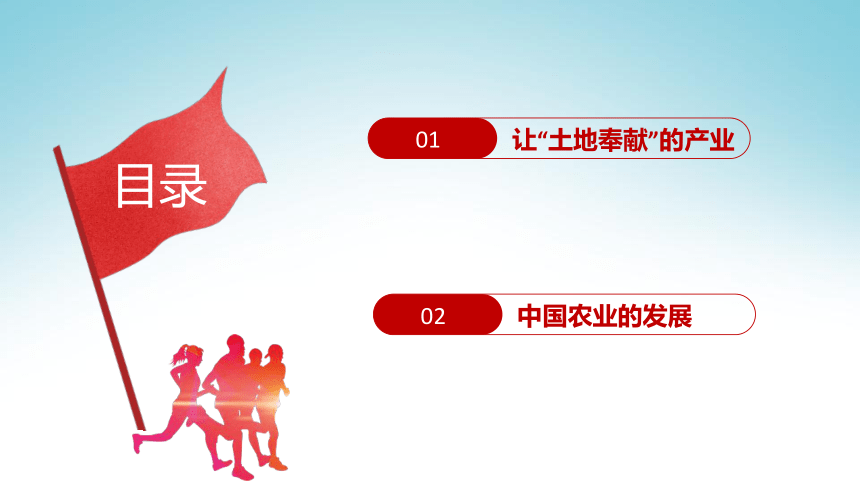 目录

01 让“土地奉献”的产业

02 中国农业的发展